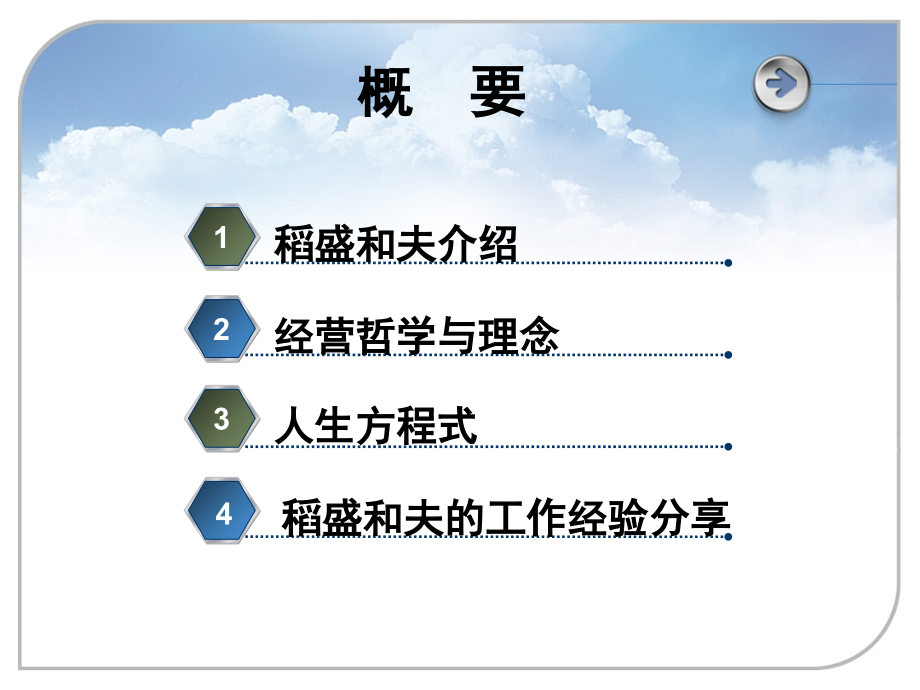 概　要

1 稻盛和夫介绍

2 经营哲学与理念

3 人生方程式

4 稻盛和夫的工作经验分享